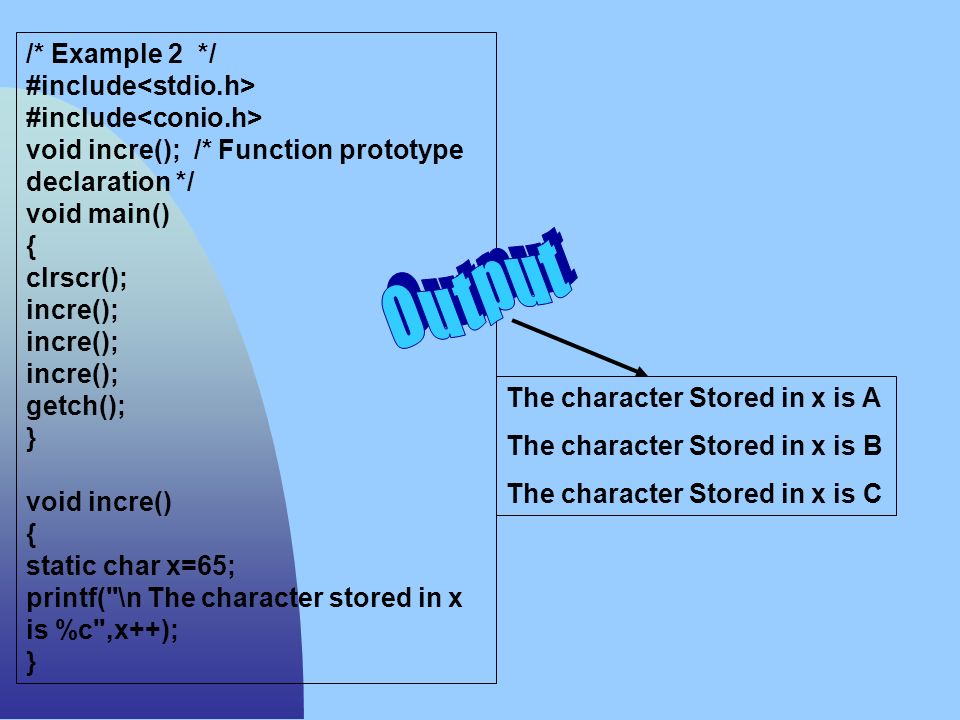 /* Example 2 */
#include<stdio.h>
#include<conio.h>
void incre(); /* Function prototype declaration */
void main()
{
clrscr();
incre();
incre();
incre();
getch();
}

void incre()
{
static char x=65;
printf("\n The character stored in x is %c",x++);
}

Output

The character Stored in x is A

The character Stored in x is B

The character Stored in x is C